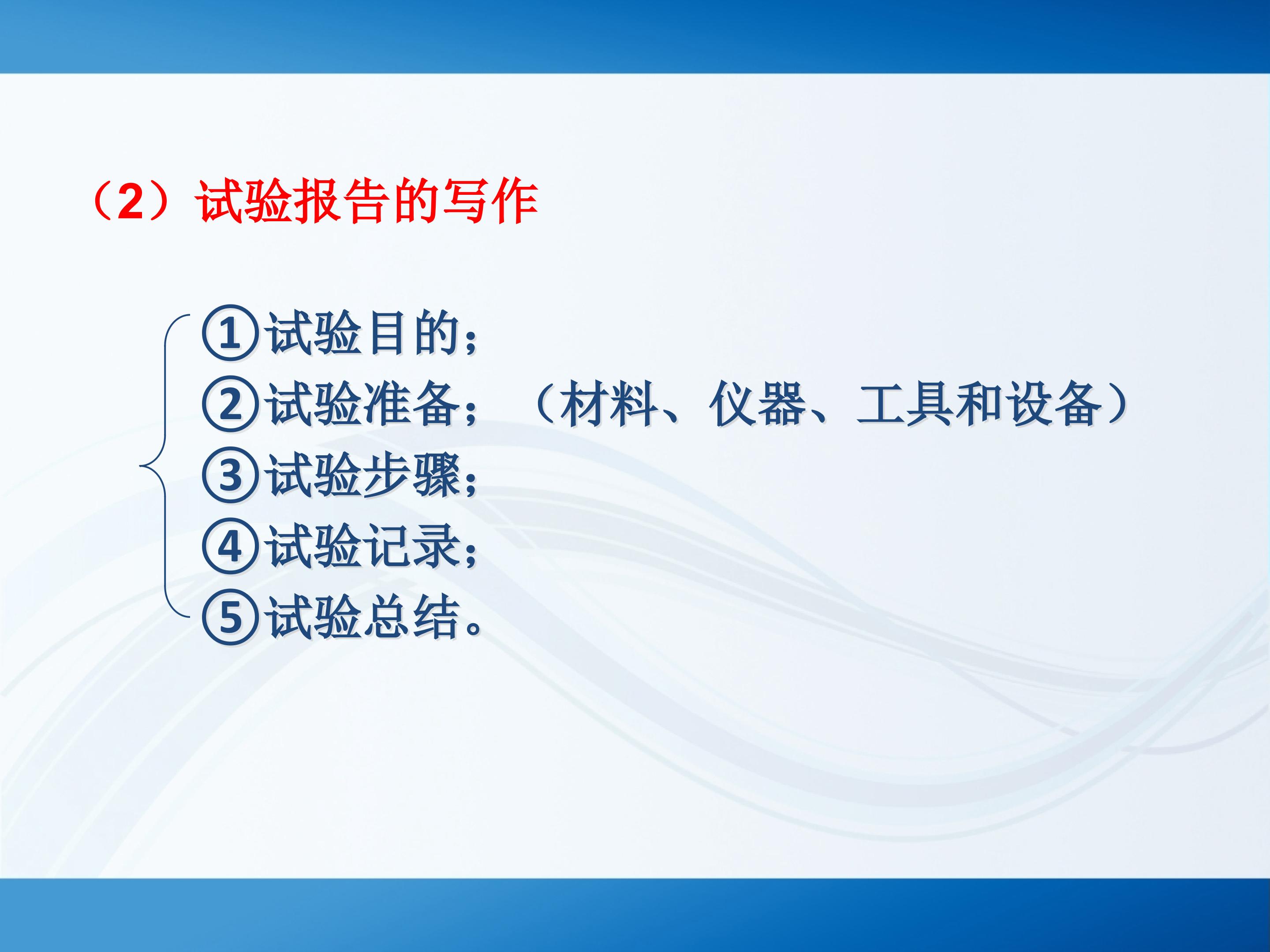 （2）试验报告的写作

①试验目的；
②试验准备；（材料、仪器、工具和设备）
③试验步骤；
④试验记录；
⑤试验总结。